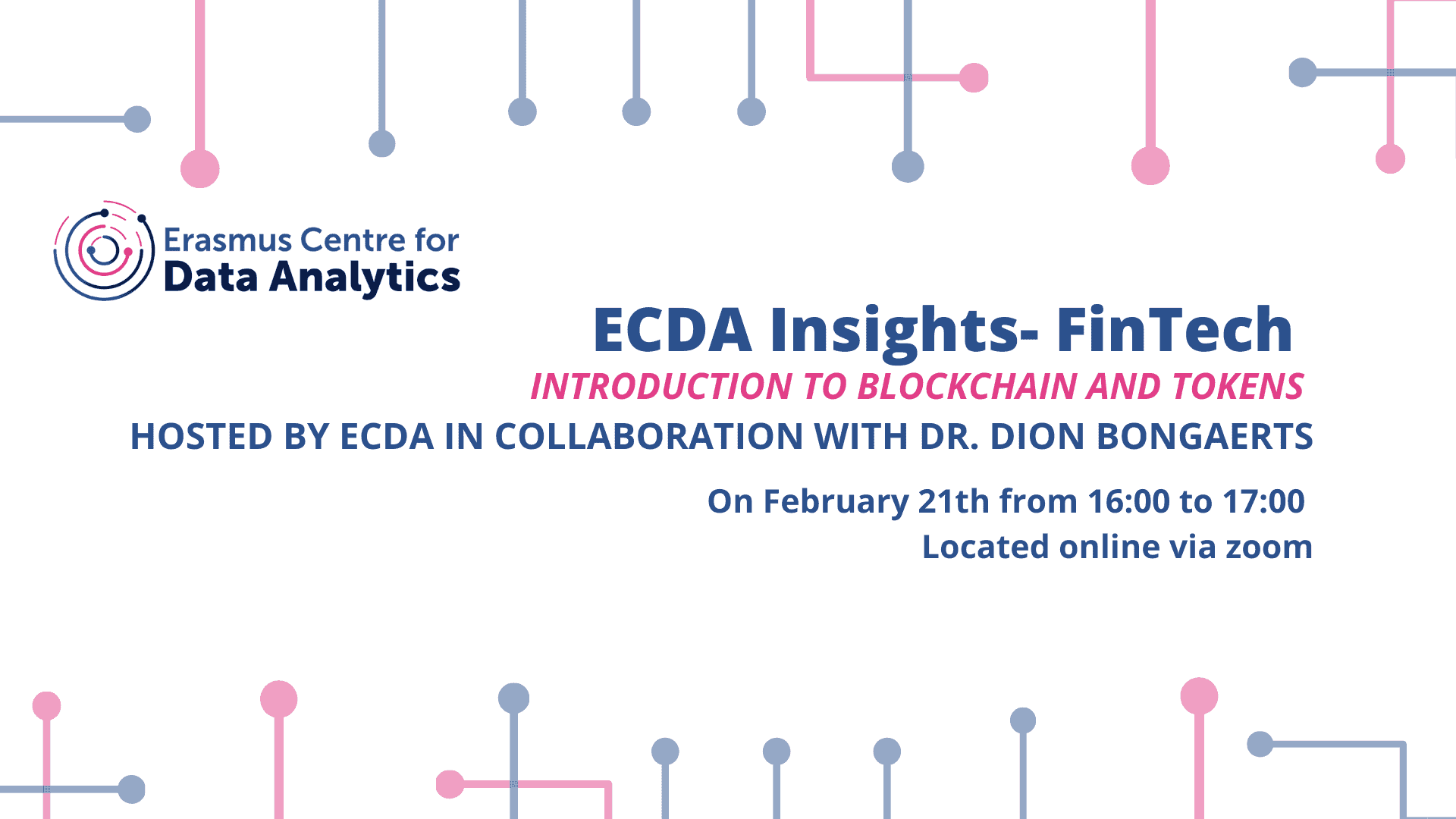 Erasmus Centre for
Data Analytics

ECDA Insights- FinTech

INTRODUCTION TO BLOCKCHAIN AND TOKENS

HOSTED BY ECDA IN COLLABORATION WITH DR. DION BONGAERTS

On February 21th from 16:00 to 17:00
Located online via zoom